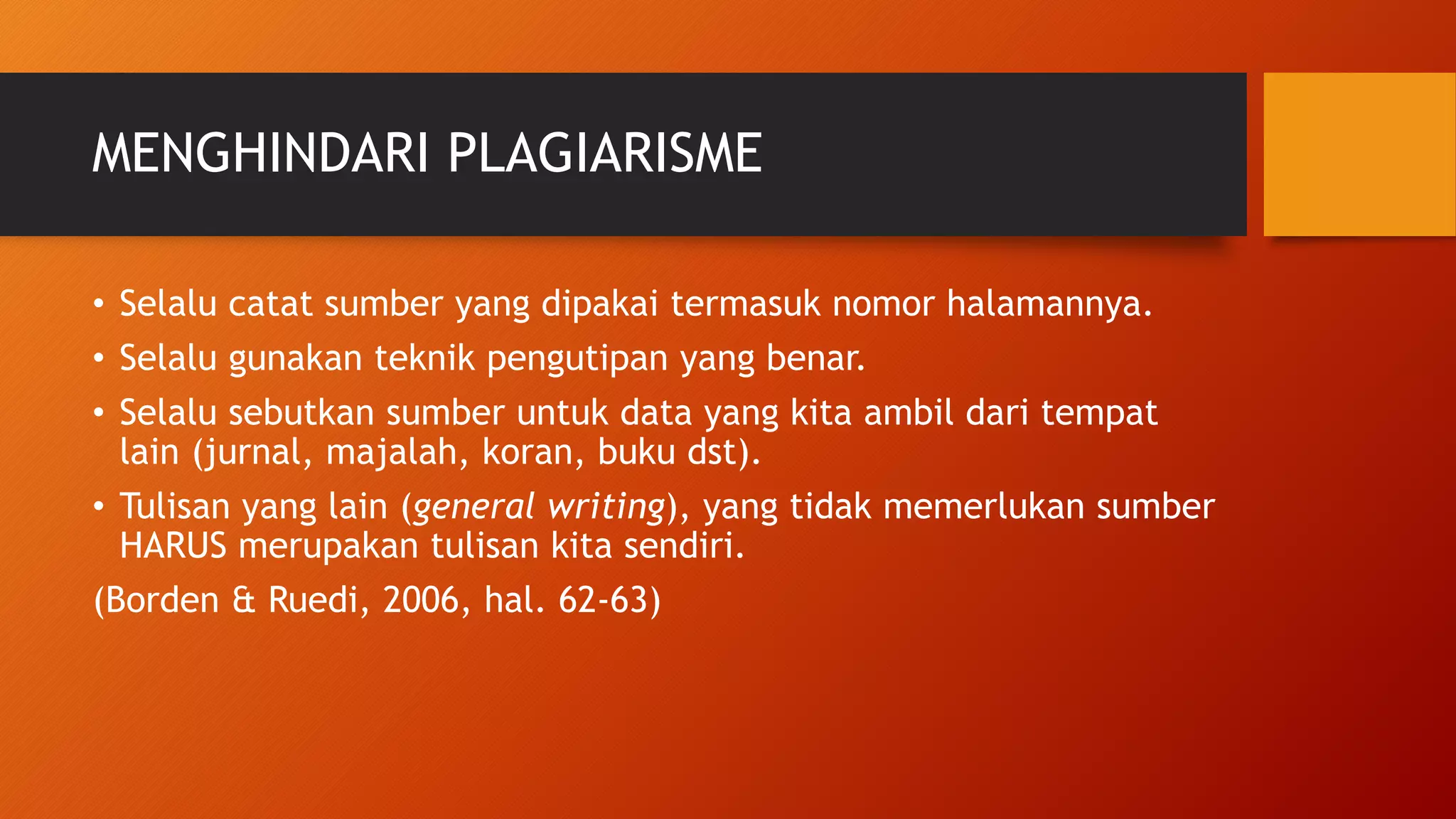 MENGHINDARI PLAGIARISME

• Selalu catat sumber yang dipakai termasuk nomor halamannya.
• Selalu gunakan teknik pengutipan yang benar.
• Selalu sebutkan sumber untuk data yang kita ambil dari tempat lain (jurnal, majalah, koran, buku dst).
• Tulisan yang lain (general writing), yang tidak memerlukan sumber HARUS merupakan tulisan kita sendiri.

(Borden & Ruedi, 2006, hal. 62-63)